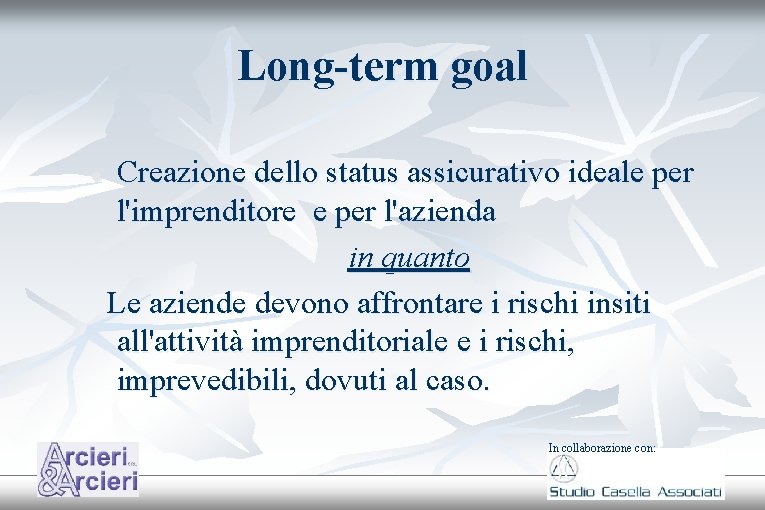 Long-term goal

Creazione dello status assicurativo ideale per l'imprenditore e per l'azienda

in quanto

Le aziende devono affrontare i rischi insiti all'attività imprenditoriale e i rischi, imprevedibili, dovuti al caso.

Arcieri & Arcieri

In collaborazione con:

Studio Casella Associati